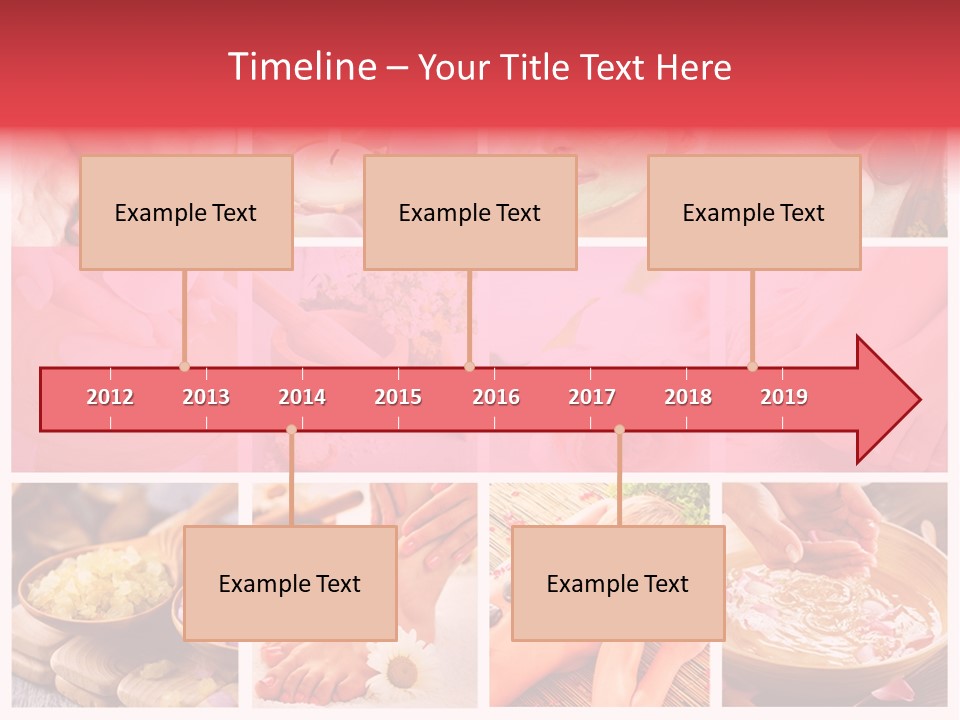 Timeline – Your Title Text Here

Example Text

Example Text

Example Text

2012 2013 2014 2015 2016 2017 2018 2019

Example Text

Example Text